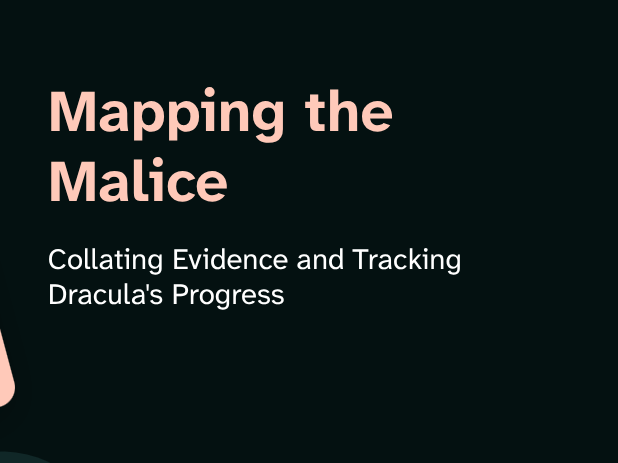 Mapping the Malice

Collating Evidence and Tracking Dracula's Progress